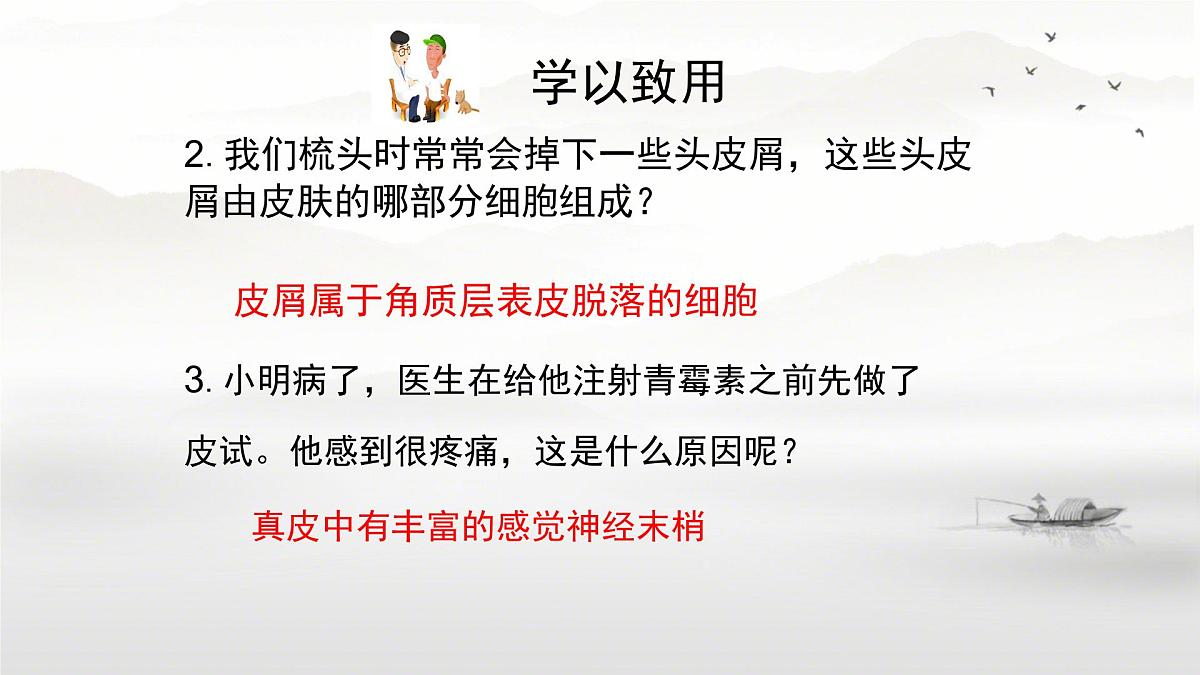 学以致用

2. 我们梳头时常常会掉下一些头皮屑，这些头皮屑由皮肤的哪部分细胞组成？

皮屑属于角质层表皮脱落的细胞

3. 小明病了，医生在给他注射青霉素之前先做了皮试。他感到很疼痛，这是什么原因呢？

真皮中有丰富的感觉神经末梢